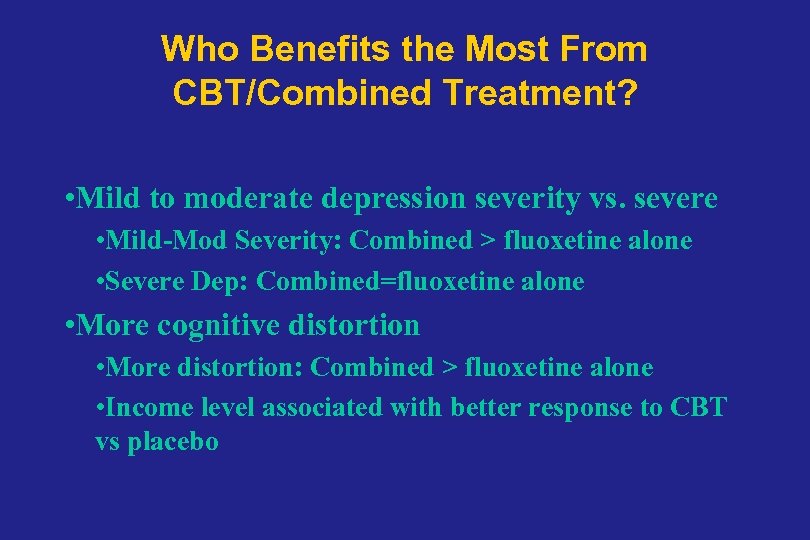 Who Benefits the Most From CBT/Combined Treatment?

•Mild to moderate depression severity vs. severe

•Mild-Mod Severity: Combined > fluoxetine alone

•Severe Dep: Combined=fluoxetine alone

•More cognitive distortion

•More distortion: Combined > fluoxetine alone

•Income level associated with better response to CBT vs placebo